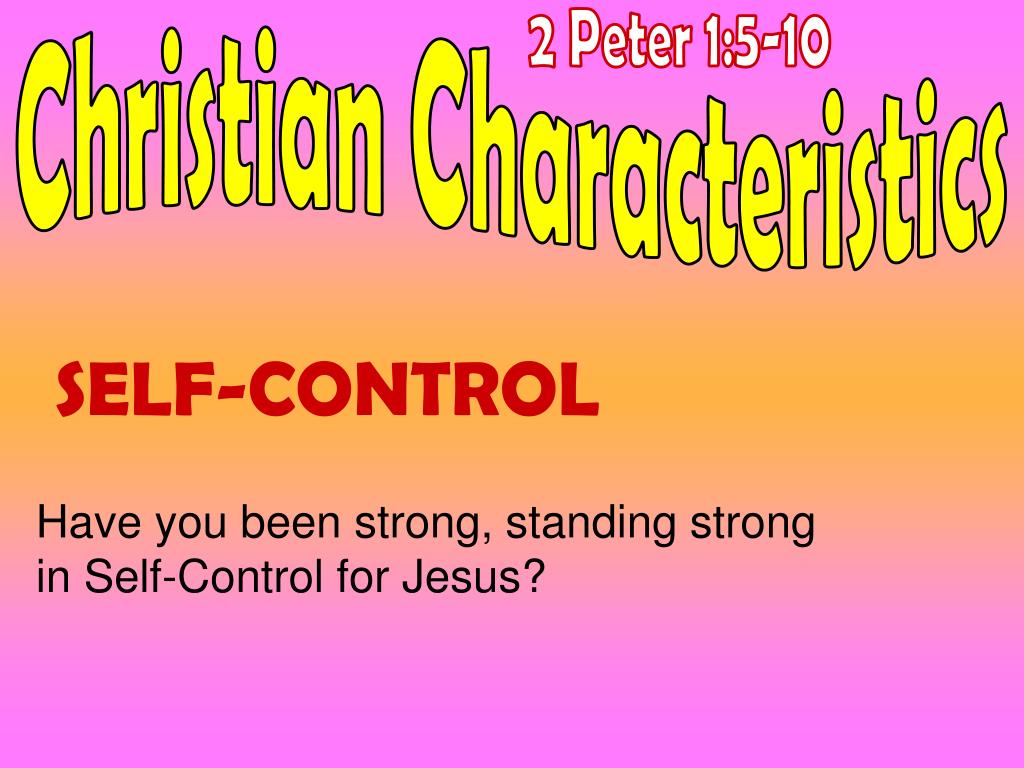 2 Peter 1:5-10

Christian Characteristics

SELF-CONTROL

Have you been strong, standing strong in Self-Control for Jesus?